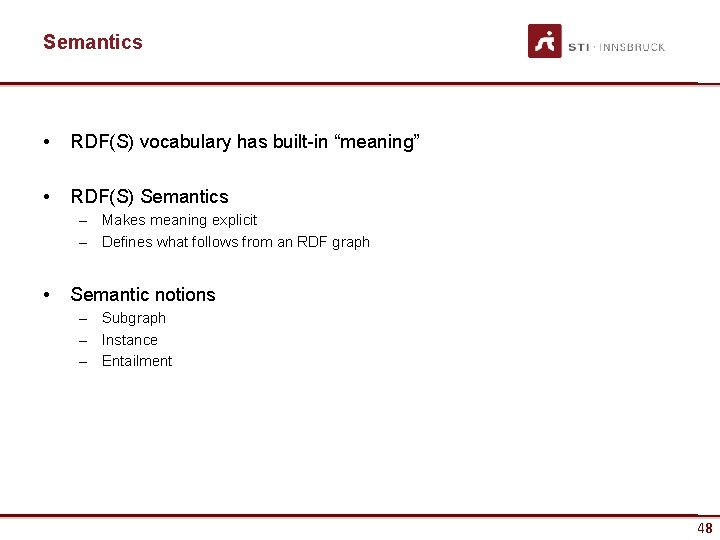 Semantics

STI · INNSBRUCK

• RDF(S) vocabulary has built-in “meaning”

• RDF(S) Semantics
– Makes meaning explicit
– Defines what follows from an RDF graph

• Semantic notions
– Subgraph
– Instance
– Entailment

48